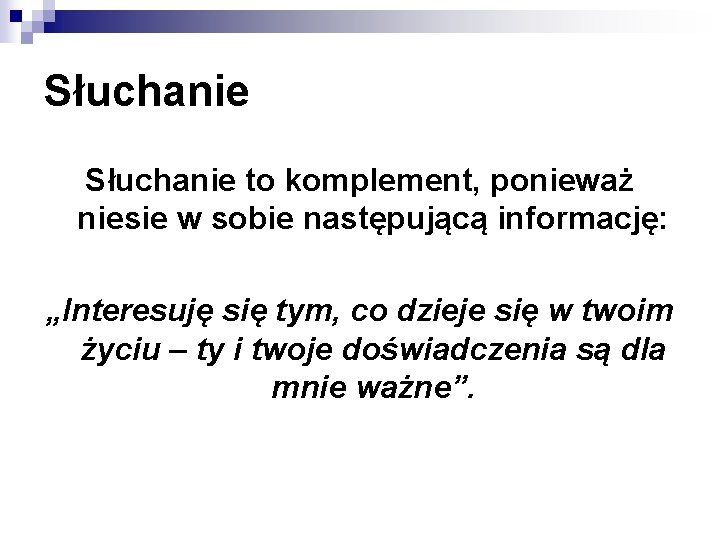 Słuchanie

Słuchanie to komplement, ponieważ niesie w sobie następującą informację:

„Interesuję się tym, co dzieje się w twoim życiu – ty i twoje doświadczenia są dla mnie ważne”.